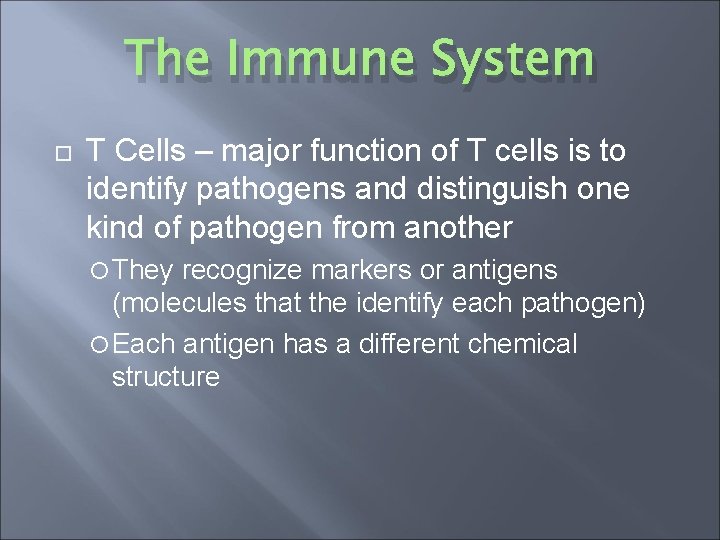 The Immune System

T Cells – major function of T cells is to identify pathogens and distinguish one kind of pathogen from another

They recognize markers or antigens (molecules that the identify each pathogen)

Each antigen has a different chemical structure